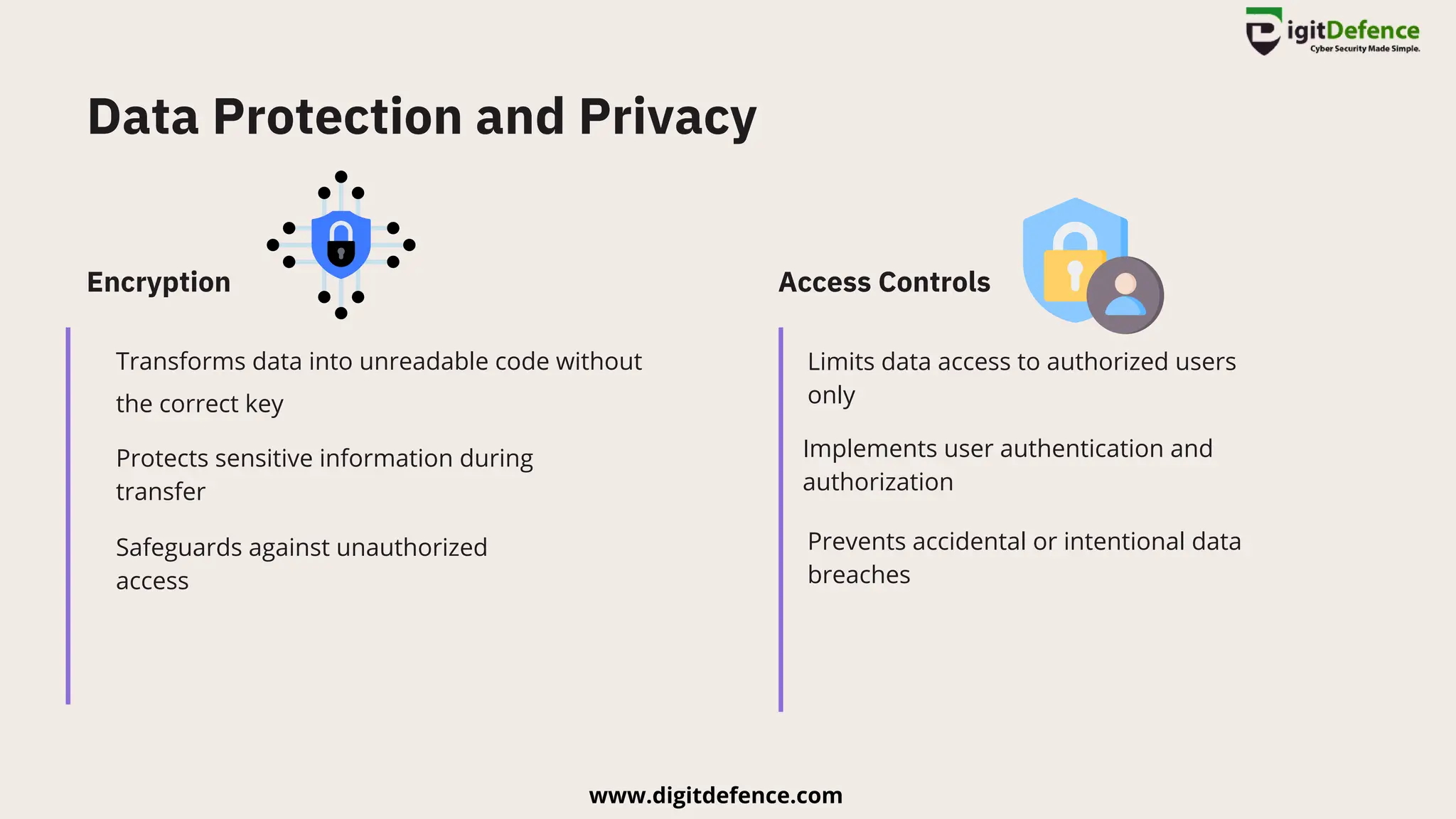 DigitDefence
Cyber Security Made Simple.

Data Protection and Privacy

Encryption

Transforms data into unreadable code without the correct key

Protects sensitive information during transfer

Safeguards against unauthorized access

Access Controls

Limits data access to authorized users only

Implements user authentication and authorization

Prevents accidental or intentional data breaches

www.digitdefence.com